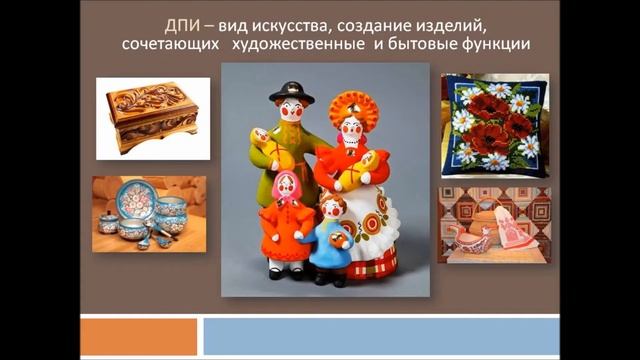 ДПИ – вид искусства, создание изделий, сочетающих художественные и бытовые функции